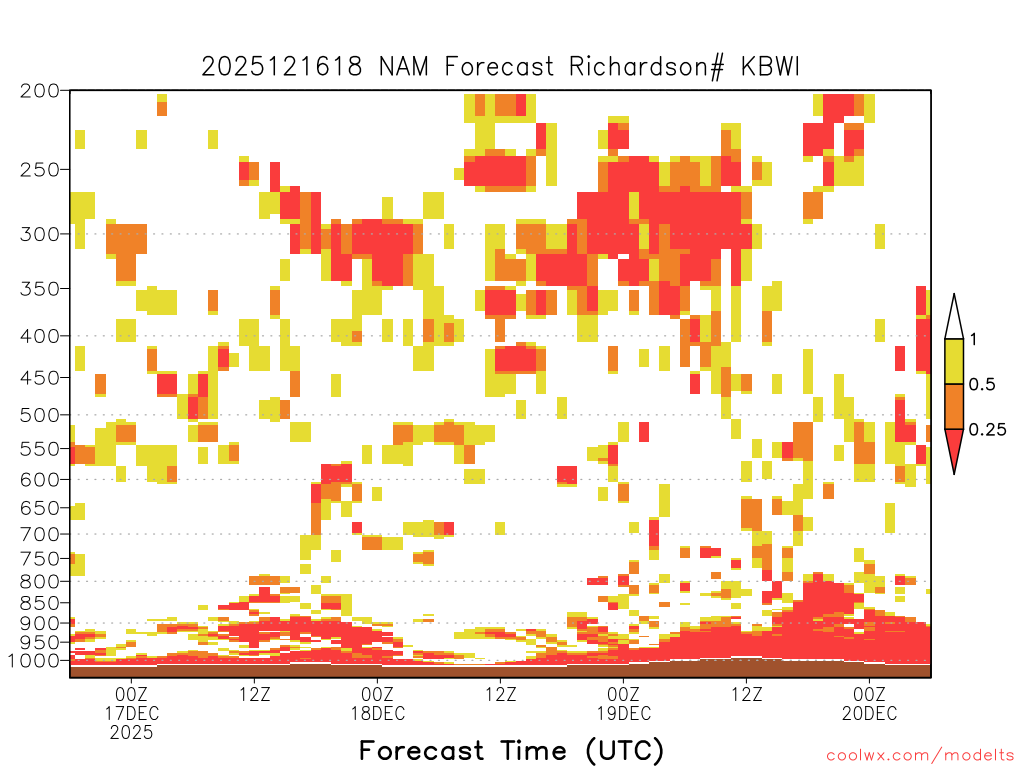 2025121618 NAM Forecast Richardson# KBWI

200
250
300
350
400
450
500
550
600
650
700
750
800
850
900
950
1000

1
0.5
0.25

00Z
17DEC
2025
12Z
00Z
18DEC
12Z
00Z
19DEC
12Z
00Z
20DEC

Forecast Time (UTC)

coolwx.com/modelts